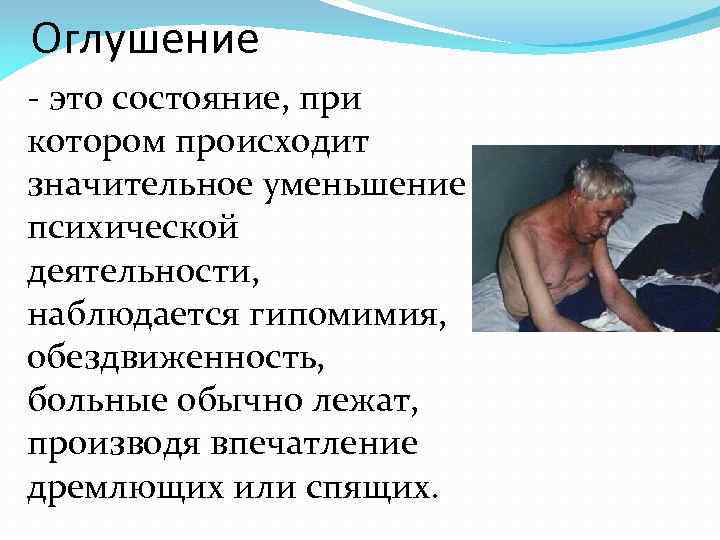 Оглушение

- это состояние, при котором происходит значительное уменьшение психической деятельности, наблюдается гипомимия, обездвиженность, больные обычно лежат, производя впечатление дремлющих или спящих.